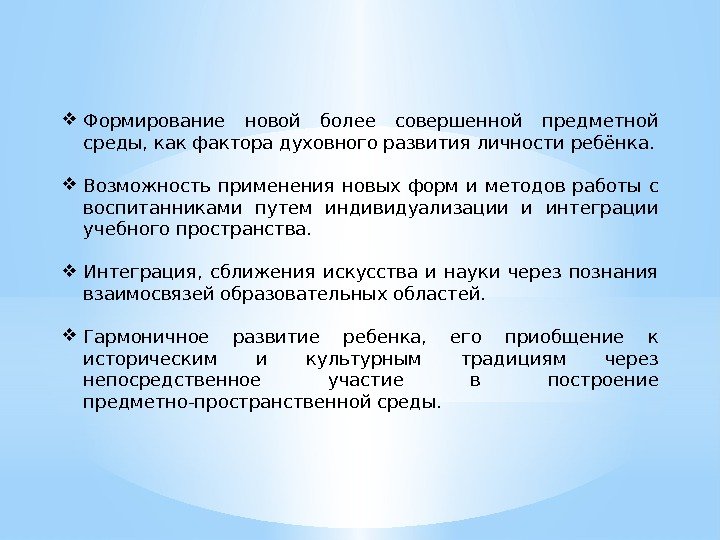 ❖ Формирование новой более совершенной предметной среды, как фактора духовного развития личности ребёнка.

❖ Возможность применения новых форм и методов работы с воспитанниками путем индивидуализации и интеграции учебного пространства.

❖ Интеграция, сближения искусства и науки через познания взаимосвязей образовательных областей.

❖ Гармоничное развитие ребенка, его приобщение к историческим и культурным традициям через непосредственное участие в построение предметно-пространственной среды.